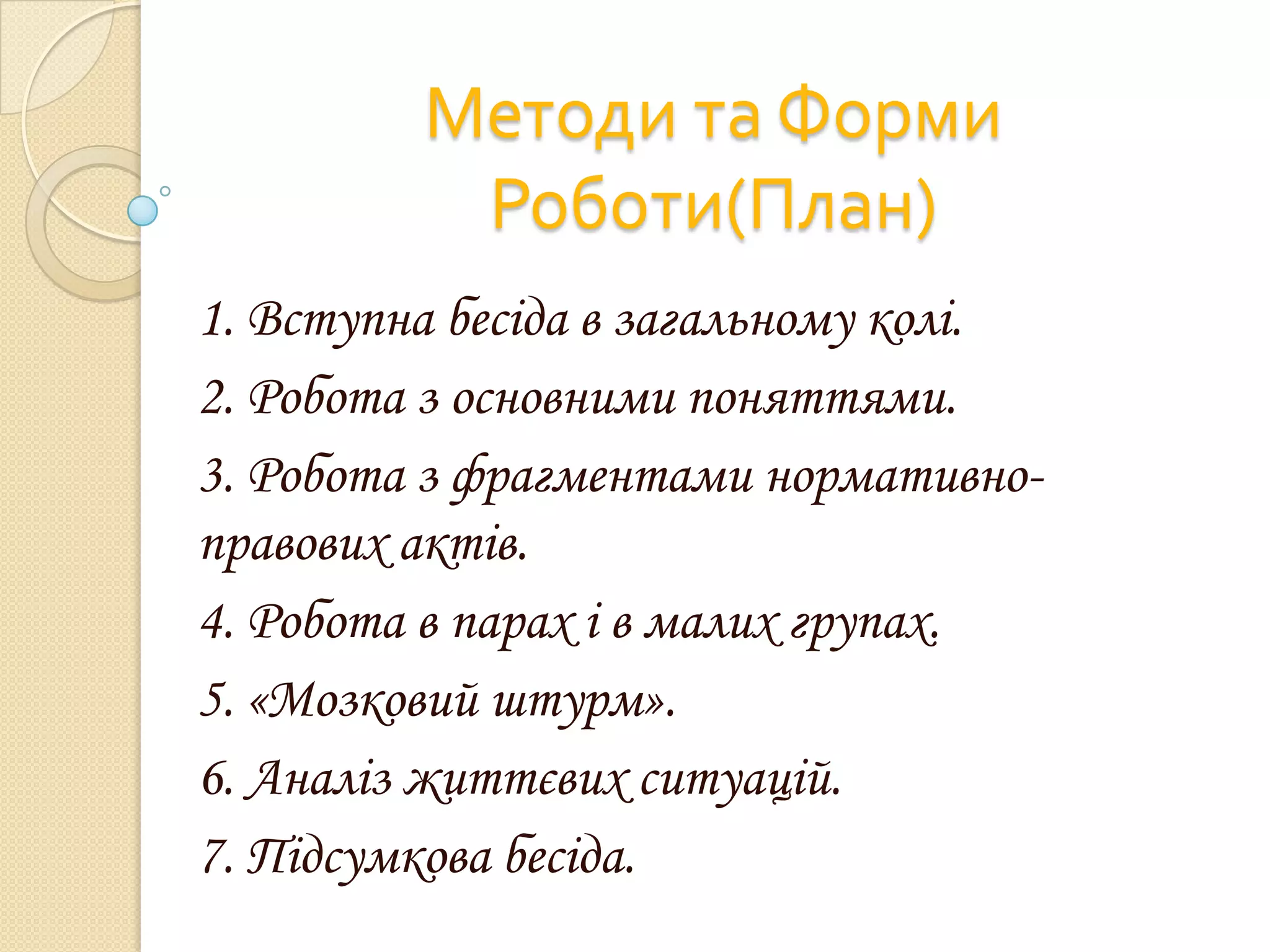 Методи та Форми Роботи(План)

1. Вступна бесіда в загальному колі.

2. Робота з основними поняттями.

3. Робота з фрагментами нормативно-правових актів.

4. Робота в парах і в малих групах.

5. «Мозковий штурм».

6. Аналіз життєвих ситуацій.

7. Підсумкова бесіда.